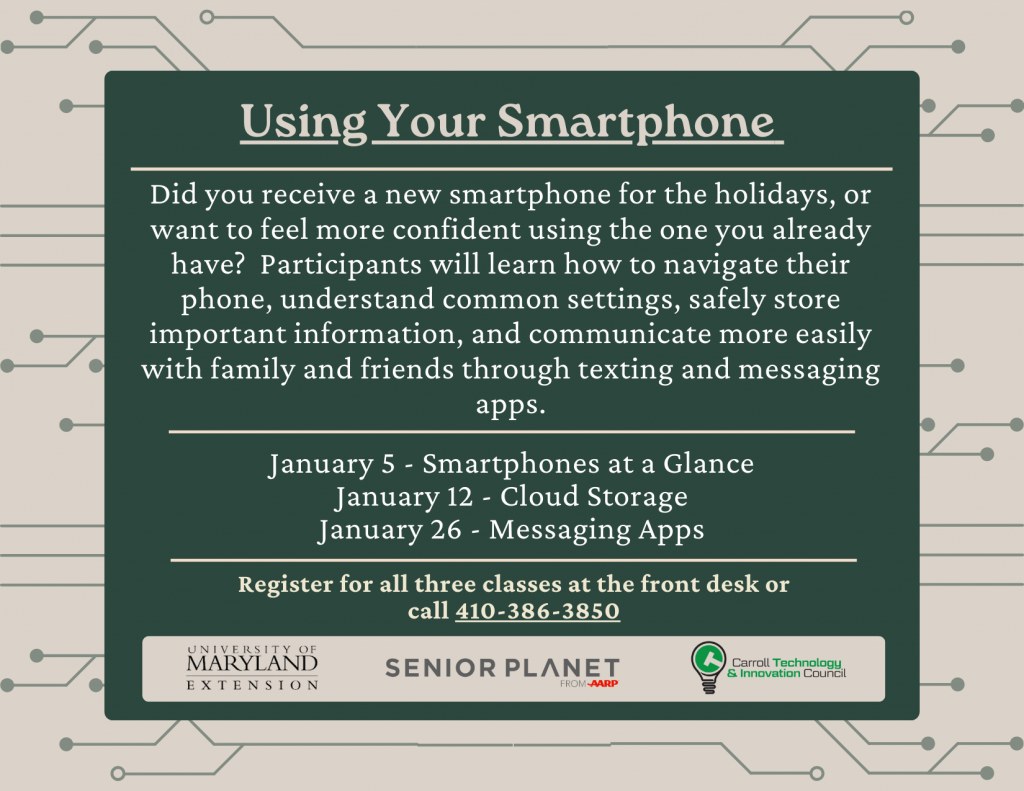 Using Your Smartphone

Did you receive a new smartphone for the holidays, or want to feel more confident using the one you already have?  Participants will learn how to navigate their phone, understand common settings, safely store important information, and communicate more easily with family and friends through texting and messaging apps.

January 5 - Smartphones at a Glance
January 12 - Cloud Storage
January 26 - Messaging Apps

Register for all three classes at the front desk or call 410-386-3850

UNIVERSITY OF MARYLAND EXTENSION

SENIOR PLANET FROM AARP

Carroll Technology & Innovation Council